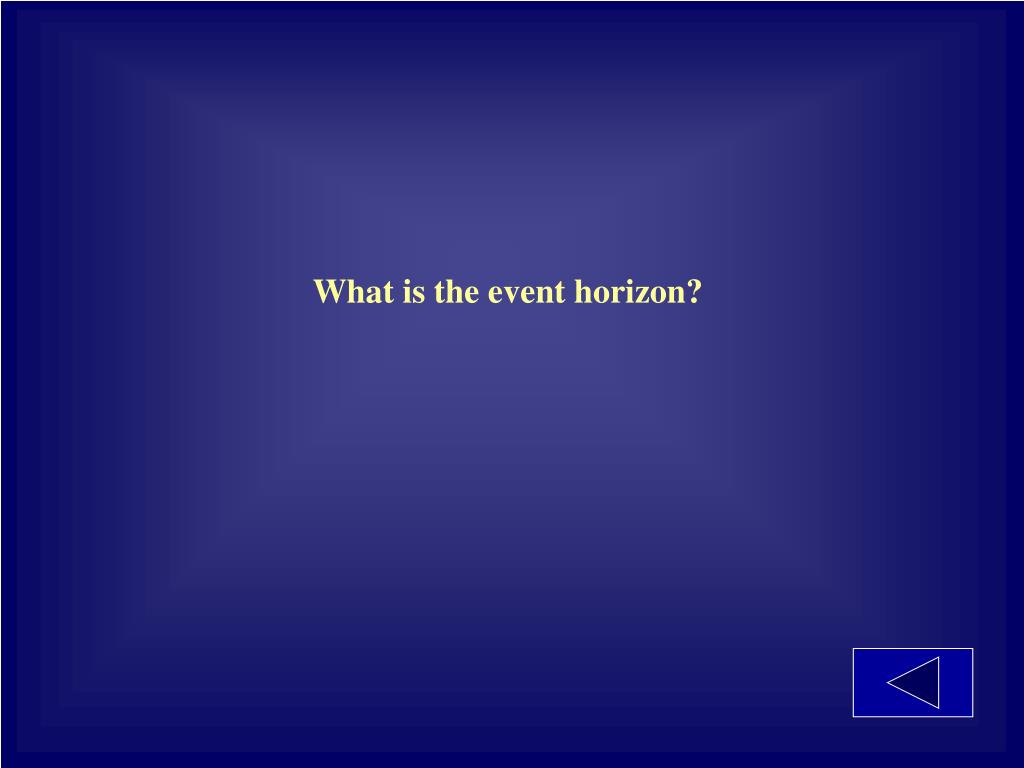 What is the event horizon?